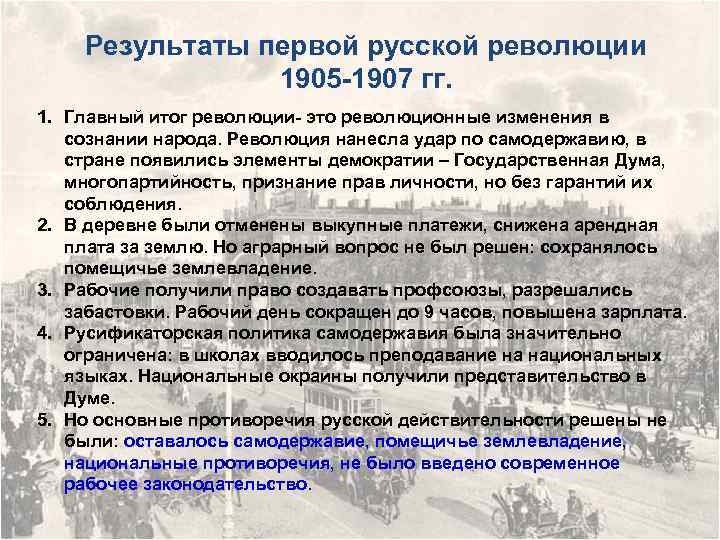 Результаты первой русской революции 1905-1907 гг.

1. Главный итог революции- это революционные изменения в сознании народа. Революция нанесла удар по самодержавию, в стране появились элементы демократии – Государственная Дума, многопартийность, признание прав личности, но без гарантий их соблюдения.
2. В деревне были отменены выкупные платежи, снижена арендная плата за землю. Но аграрный вопрос не был решен: сохранялось помещичье землевладение.
3. Рабочие получили право создавать профсоюзы, разрешались забастовки. Рабочий день сокращен до 9 часов, повышена зарплата.
4. Русификаторская политика самодержавия была значительно ограничена: в школах вводилось преподавание на национальных языках. Национальные окраины получили представительство в Думе.
5. Но основные противоречия русской действительности решены не были: оставалось самодержавие, помещичье землевладение, национальные противоречия, не было введено современное рабочее законодательство.